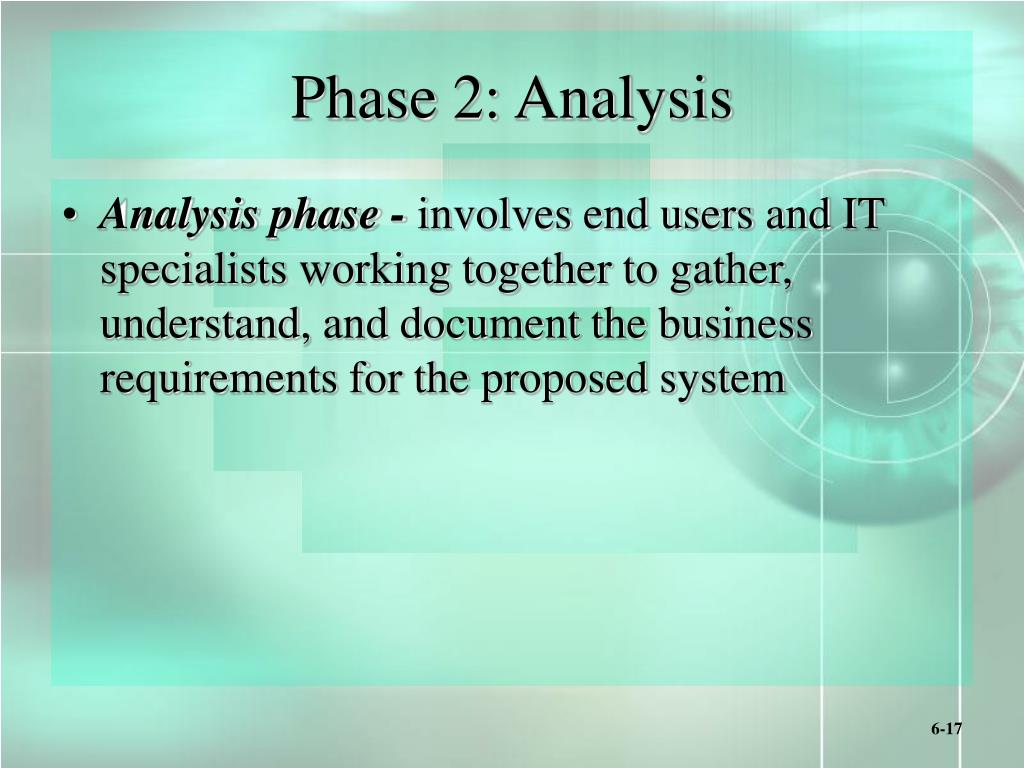 Phase 2: Analysis

• Analysis phase - involves end users and IT specialists working together to gather, understand, and document the business requirements for the proposed system

6-17